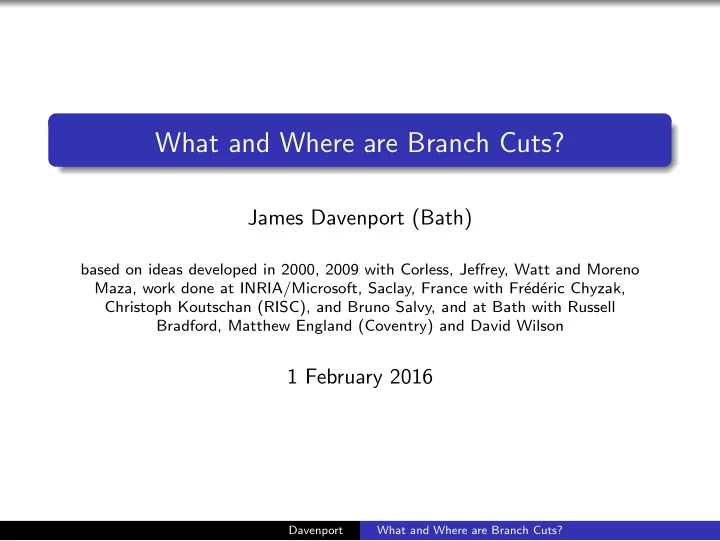 What and Where are Branch Cuts?

James Davenport (Bath)

based on ideas developed in 2000, 2009 with Corless, Jeffrey, Watt and Moreno Maza, work done at INRIA/Microsoft, Saclay, France with Frédéric Chyzak, Christoph Koutschan (RISC), and Bruno Salvy, and at Bath with Russell Bradford, Matthew England (Coventry) and David Wilson

1 February 2016

Davenport What and Where are Branch Cuts?